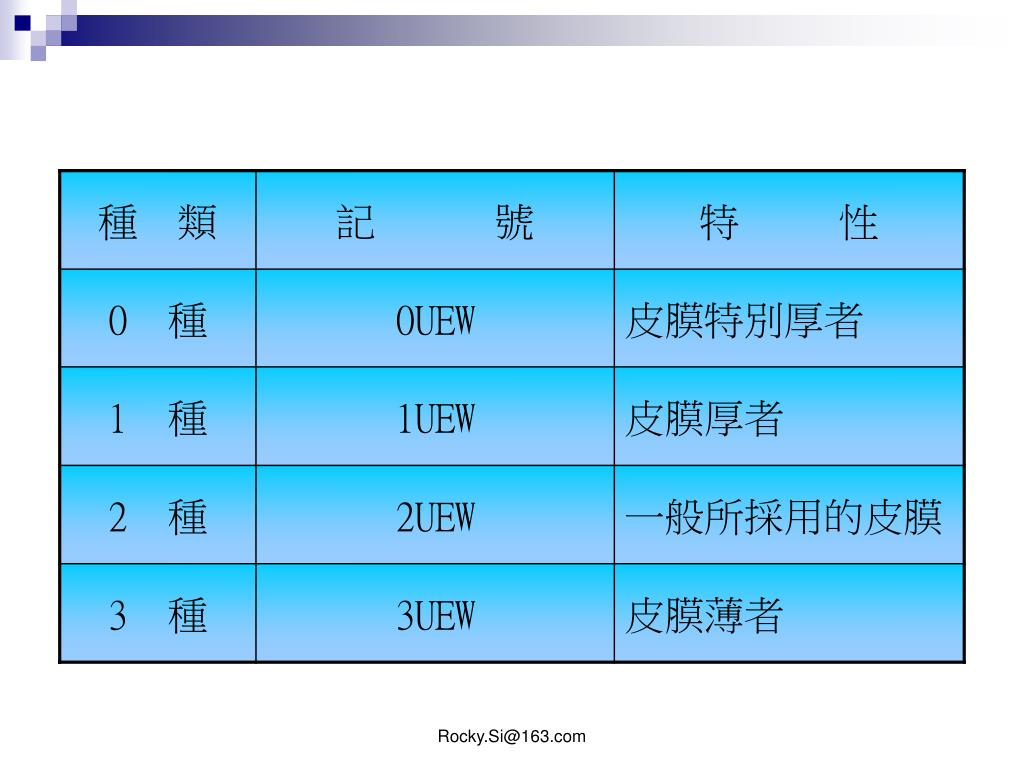 | 種 類 | 記 號 | 特 性 |
|---|---|---|
| 0 種 | 0UEW | 皮膜特別厚者 |
| 1 種 | 1UEW | 皮膜厚者 |
| 2 種 | 2UEW | 一般所採用的皮膜 |
| 3 種 | 3UEW | 皮膜薄者 |

Rocky.Si@163.com